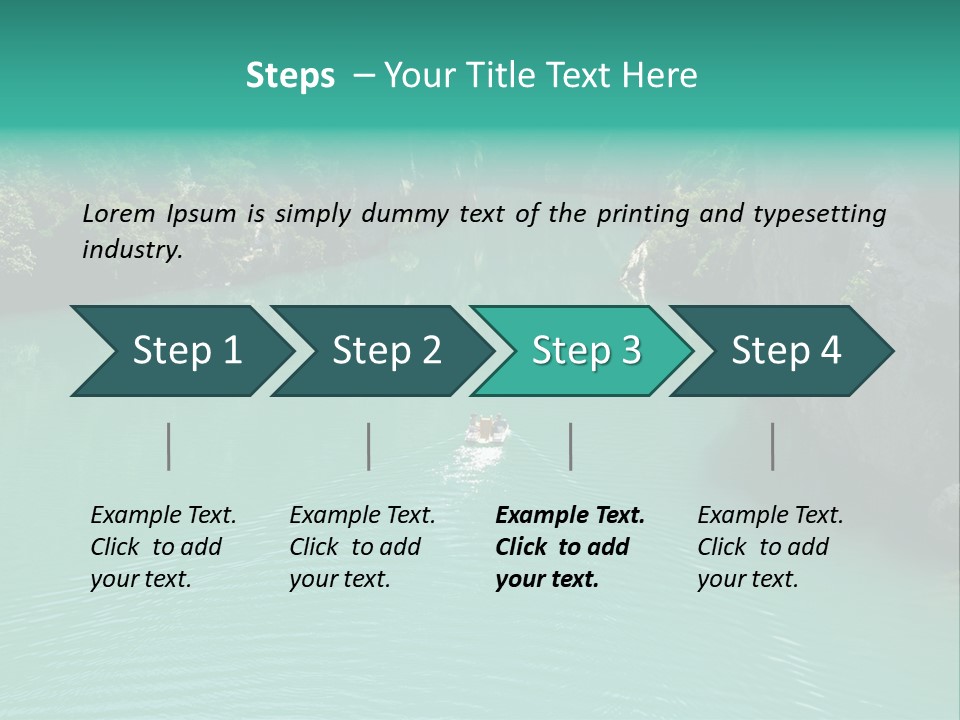 Steps – Your Title Text Here

Lorem Ipsum is simply dummy text of the printing and typesetting industry.

Step 1

Step 2

Step 3

Step 4

Example Text. Click to add your text.

Example Text. Click to add your text.

Example Text. Click to add your text.

Example Text. Click to add your text.